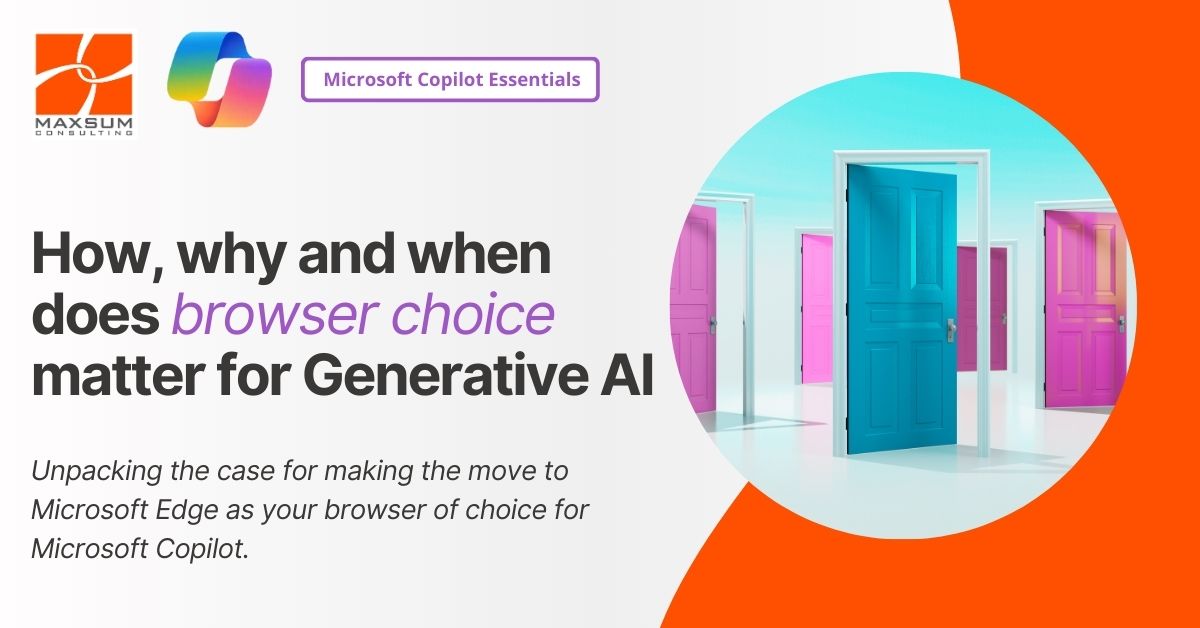 MAXSUM
CONSULTING

Microsoft Copilot Essentials

How, why and when does browser choice matter for Generative AI

Unpacking the case for making the move to Microsoft Edge as your browser of choice for Microsoft Copilot.